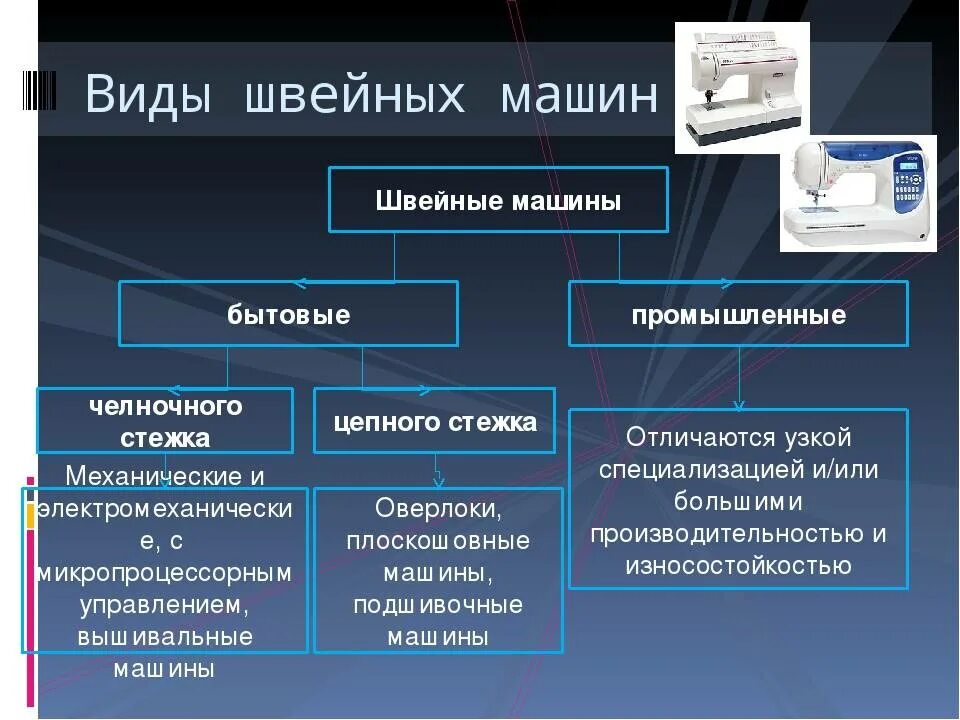 Виды швейных машин

Швейные машины

бытовые

промышленные

челночного стежка

цепного стежка

Механические и электромеханические, с микропроцессорным управлением, вышивальные машины

Оверлоки, плоскошовные машины, подшивочные машины

Отличаются узкой специализацией и/или большими производительностью и износостойкостью